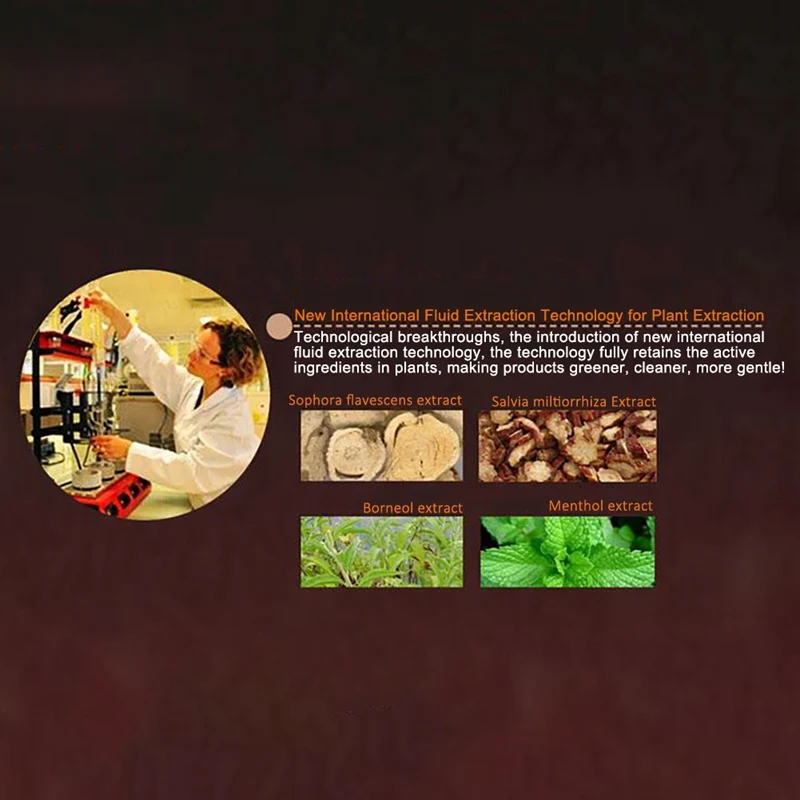 New International Fluid Extraction Technology for Plant Extraction

Technological breakthroughs, the introduction of new international fluid extraction technology, the technology fully retains the active ingredients in plants, making products greener, cleaner, more gentle!

Sophora flavescens extract

Salvia miltiorrhiza Extract

Borneol extract

Menthol extract